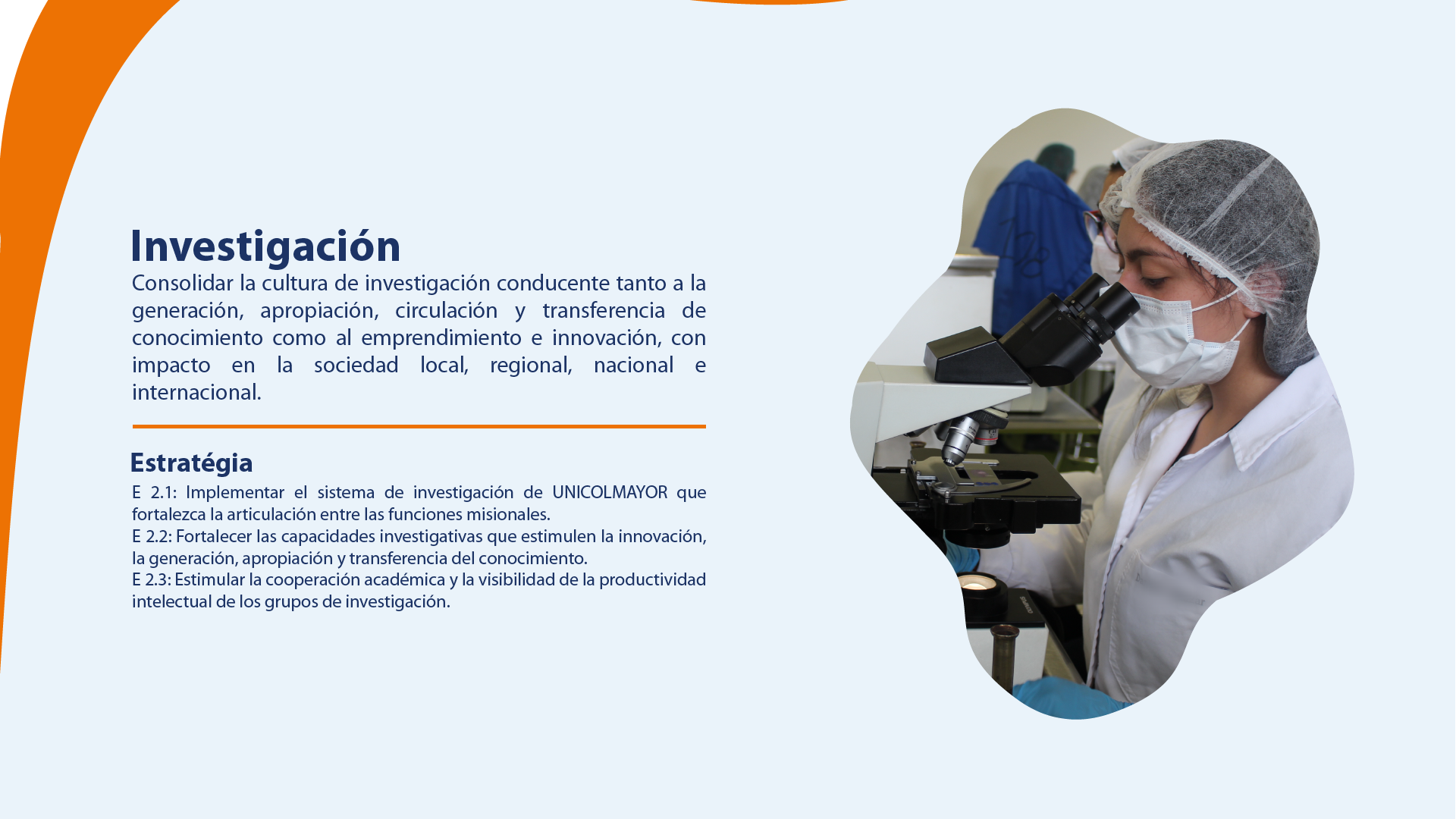 Investigación

Consolidar la cultura de investigación conducente tanto a la generación, apropiación, circulación y transferencia de conocimiento como al emprendimiento e innovación, con impacto en la sociedad local, regional, nacional e internacional.

Estratégia

E 2.1: Implementar el sistema de investigación de UNICOLMAYOR que fortalezca la articulación entre las funciones misionales.
E 2.2: Fortalecer las capacidades investigativas que estimulen la innovación, la generación, apropiación y transferencia del conocimiento.
E 2.3: Estimular la cooperación académica y la visibilidad de la productividad intelectual de los grupos de investigación.